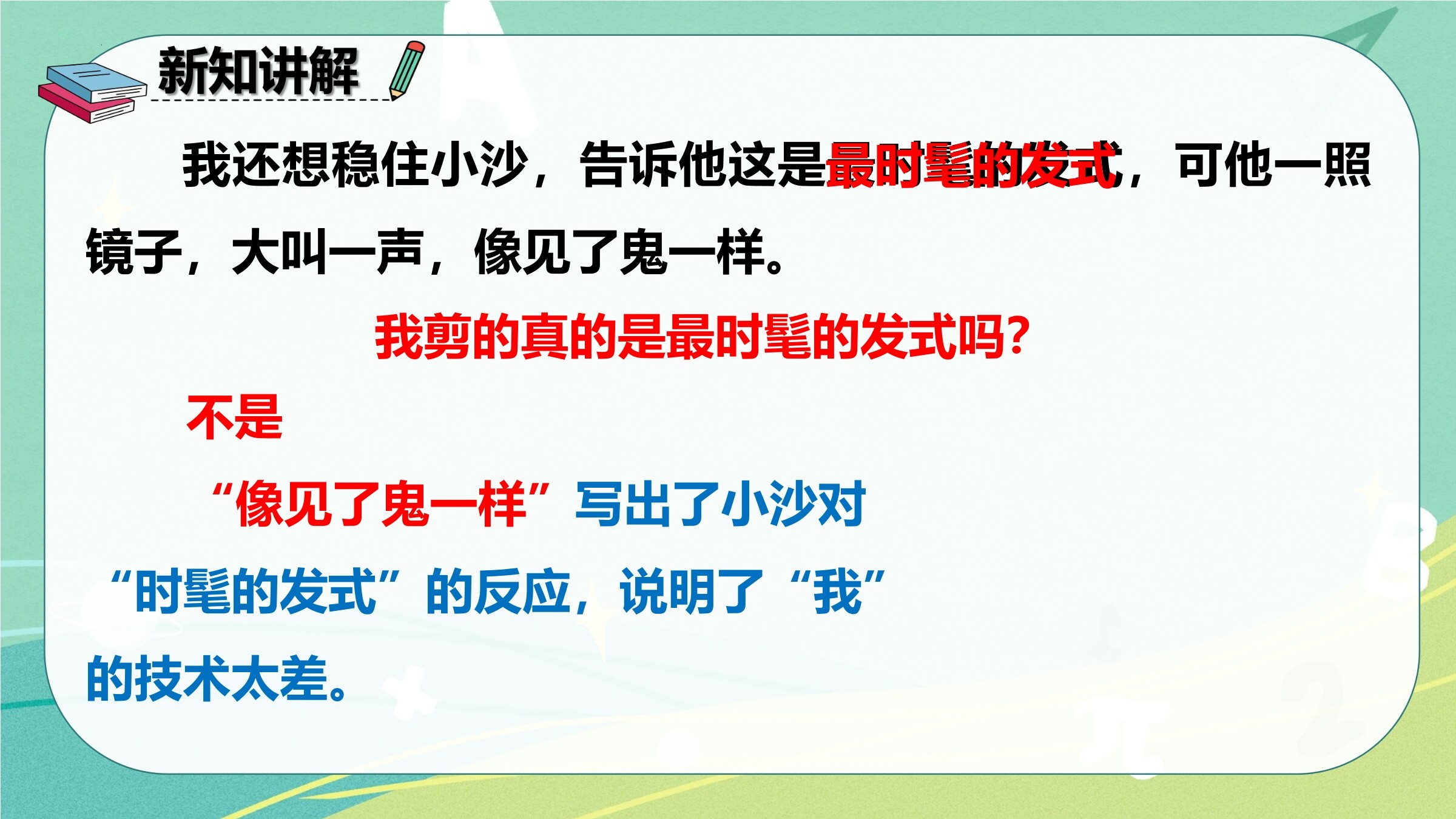 新知讲解

我还想稳住小沙，告诉他这是最时髦的发式，可他一照镜子，大叫一声，像见了鬼一样。

我剪的真的是最时髦的发式吗?

不是

“像见了鬼一样”写出了小沙对“时髦的发式”的反应，说明了“我”的技术太差。